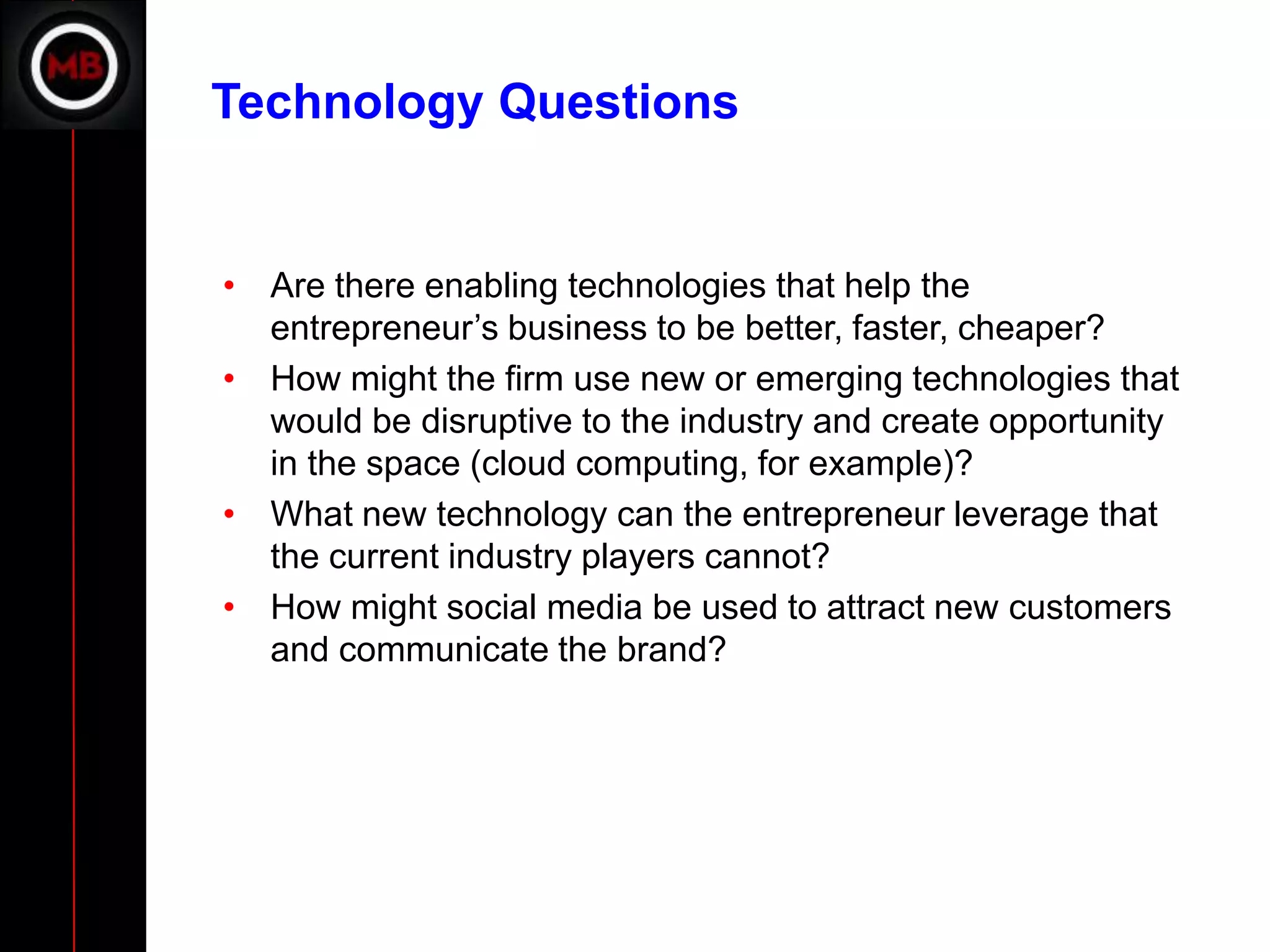 MB

Technology Questions

• Are there enabling technologies that help the entrepreneur’s business to be better, faster, cheaper?
• How might the firm use new or emerging technologies that would be disruptive to the industry and create opportunity in the space (cloud computing, for example)?
• What new technology can the entrepreneur leverage that the current industry players cannot?
• How might social media be used to attract new customers and communicate the brand?